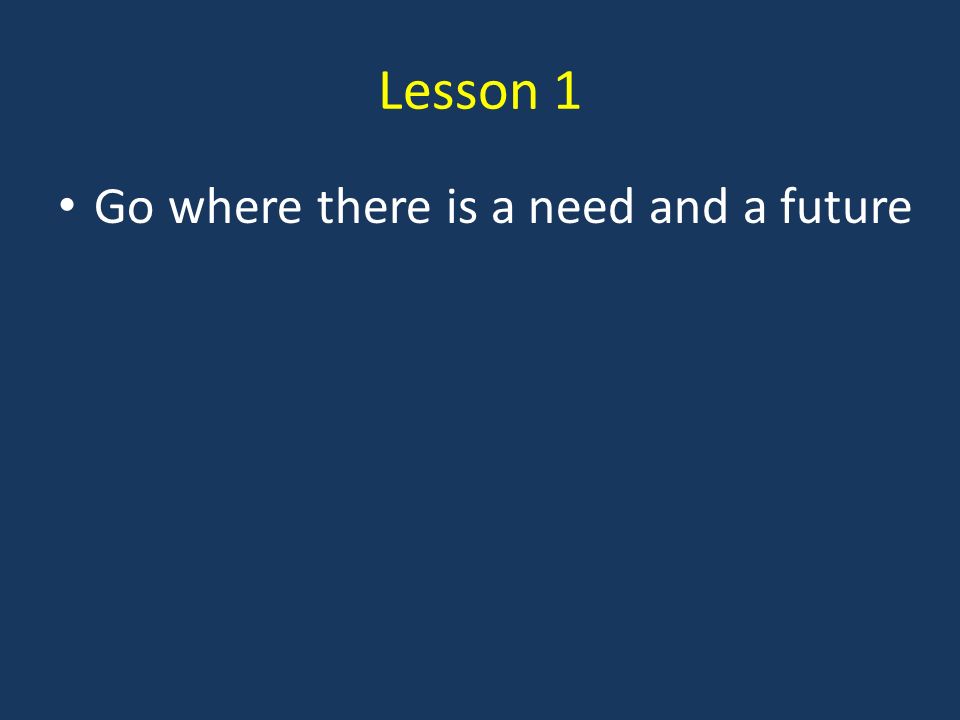 Lesson 1

• Go where there is a need and a future